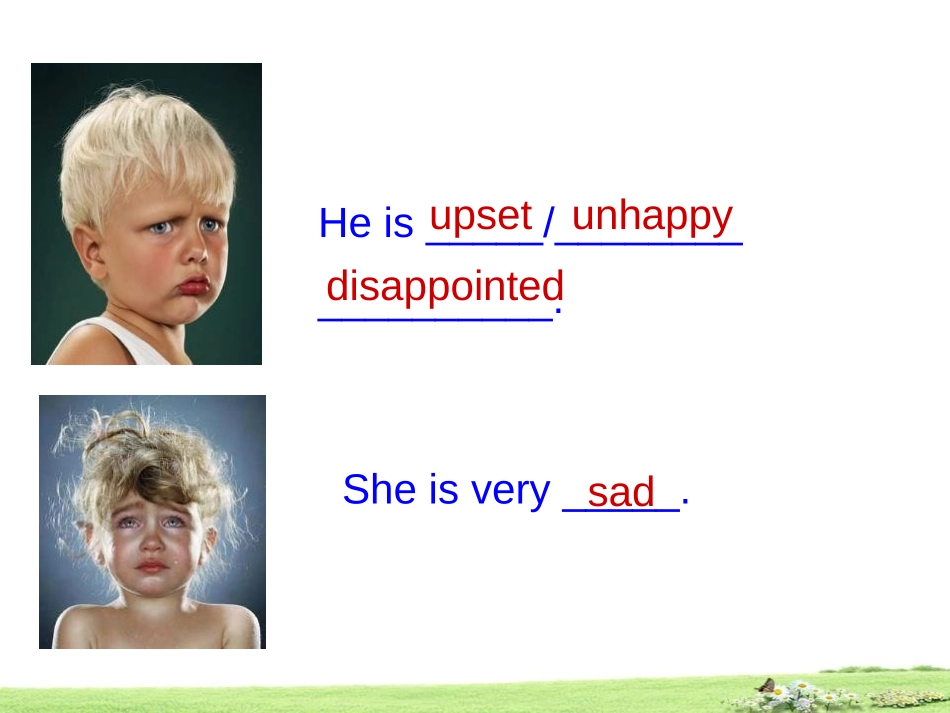 He is upset / unhappy disappointed.

She is very sad.